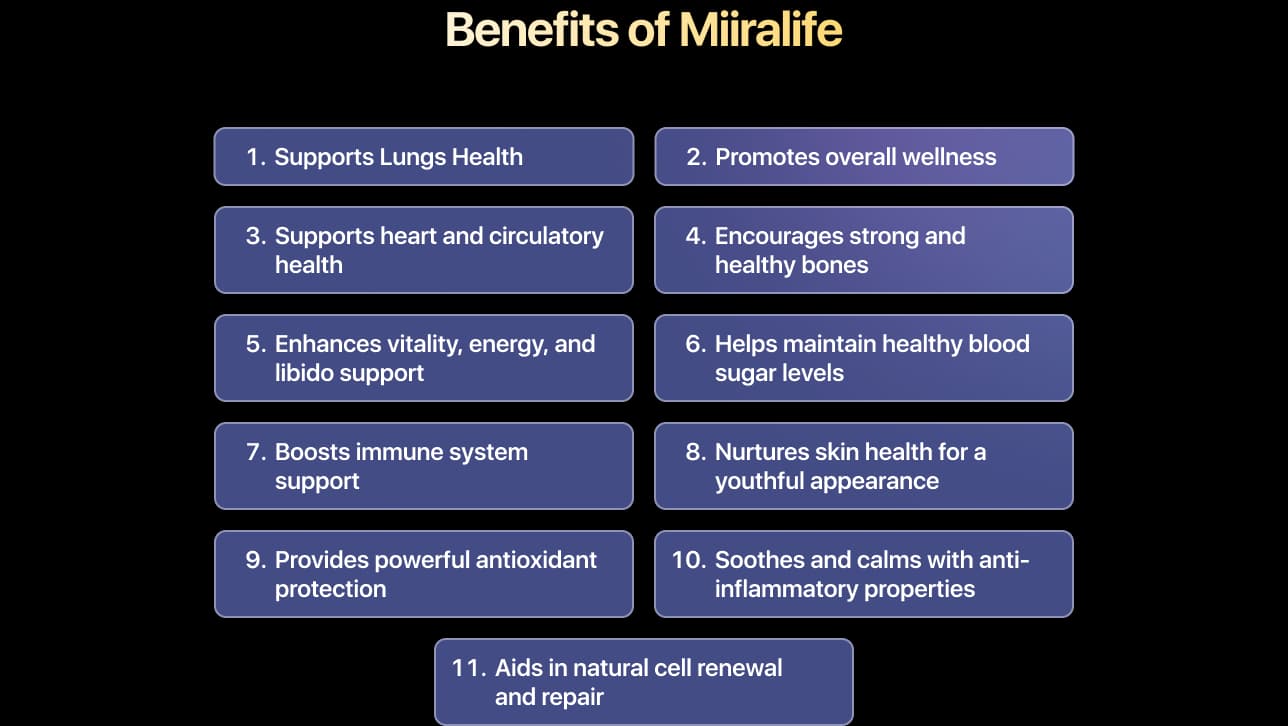 Benefits of Miiralife

1. Supports Lungs Health

2. Promotes overall wellness

3. Supports heart and circulatory health

4. Encourages strong and healthy bones

5. Enhances vitality, energy, and libido support

6. Helps maintain healthy blood sugar levels

7. Boosts immune system support

8. Nurtures skin health for a youthful appearance

9. Provides powerful antioxidant protection

10. Soothes and calms with anti-inflammatory properties

11. Aids in natural cell renewal and repair